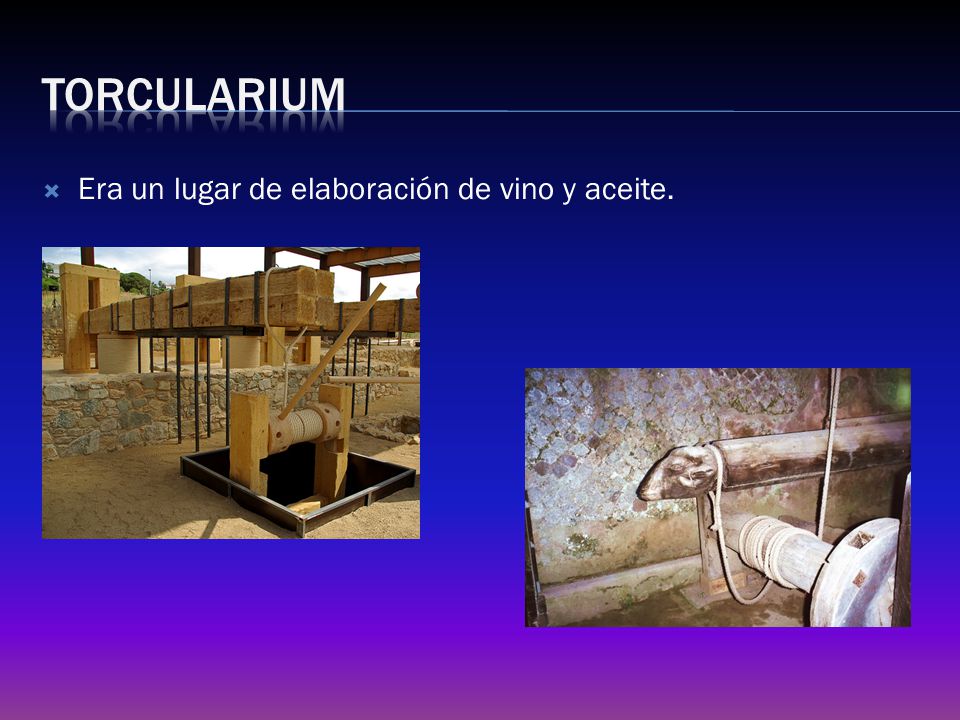 TORCULARIUM

Era un lugar de elaboración de vino y aceite.